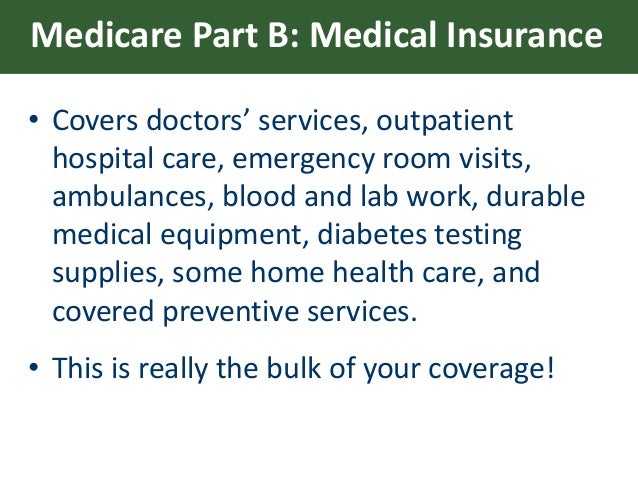 Medicare Part B: Medical Insurance

• Covers doctors’ services, outpatient hospital care, emergency room visits, ambulances, blood and lab work, durable medical equipment, diabetes testing supplies, some home health care, and covered preventive services.

• This is really the bulk of your coverage!